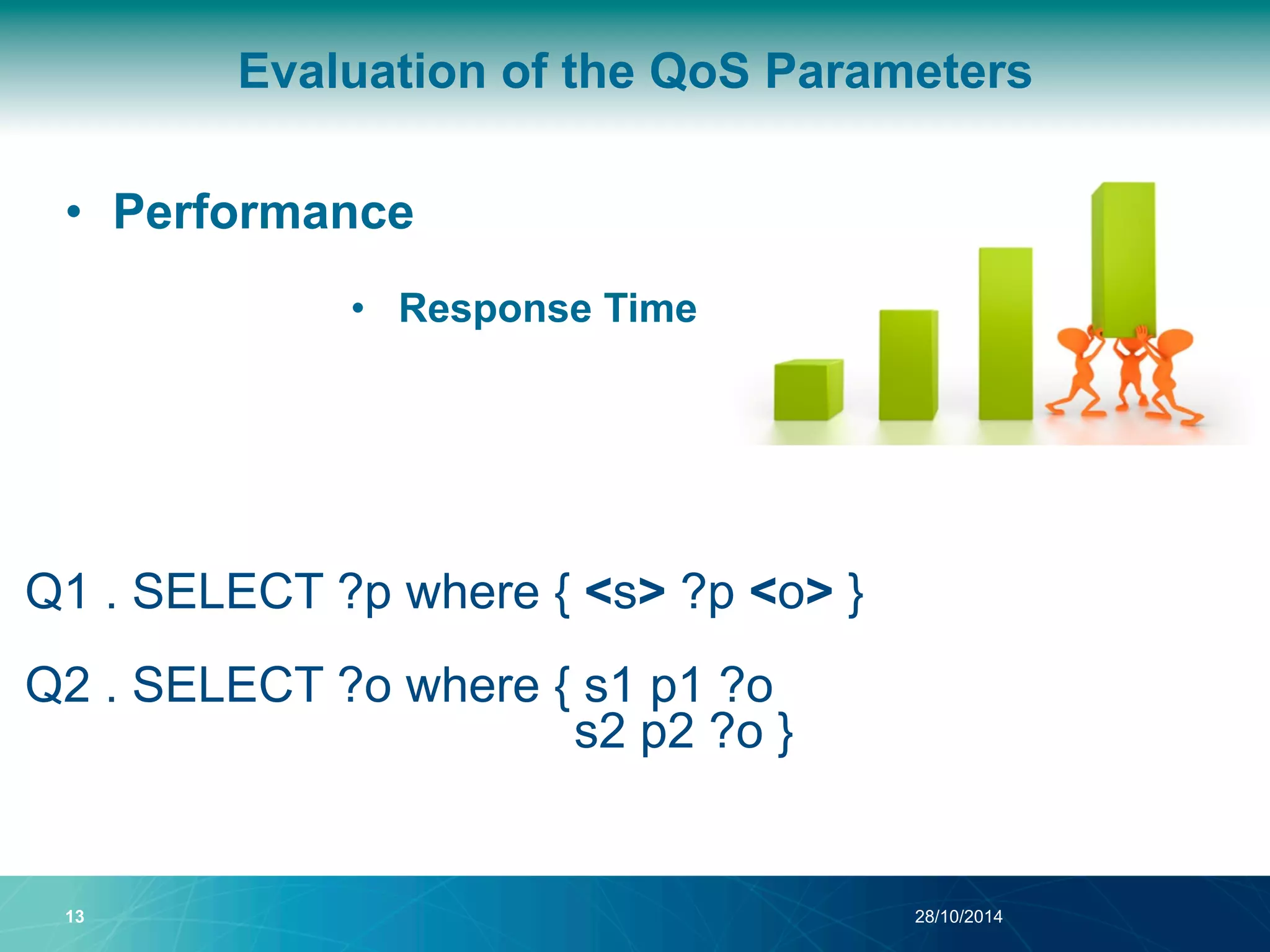 Evaluation of the QoS Parameters

• Performance

• Response Time

Q1 . SELECT ?p where { <s> ?p <o> }

Q2 . SELECT ?o where { s1 p1 ?o
s2 p2 ?o }

13

28/10/2014